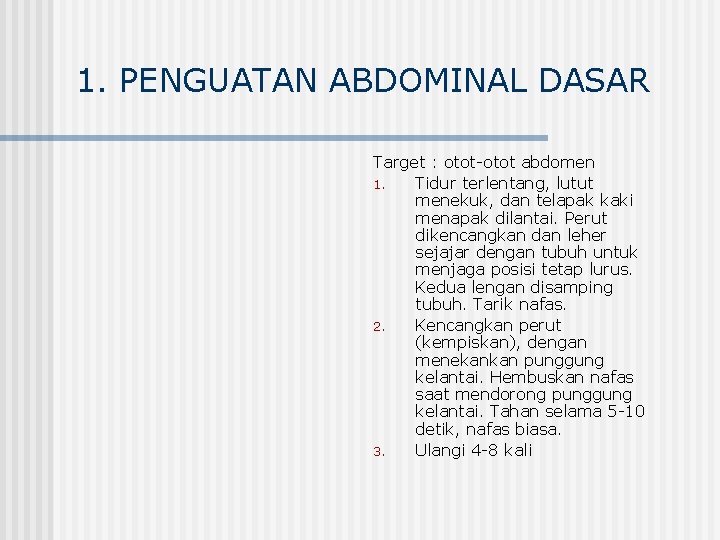 1. PENGUATAN ABDOMINAL DASAR

Target : otot-otot abdomen

1. Tidur terlentang, lutut menekuk, dan telapak kaki menapak dilantai. Perut dikencangkan dan leher sejajar dengan tubuh untuk menjaga posisi tetap lurus. Kedua lengan disamping tubuh. Tarik nafas.
2. Kencangkan perut (kempiskan), dengan menekankan punggung kelantai. Hembuskan nafas saat mendorong punggung kelantai. Tahan selama 5-10 detik, nafas biasa.
3. Ulangi 4-8 kali